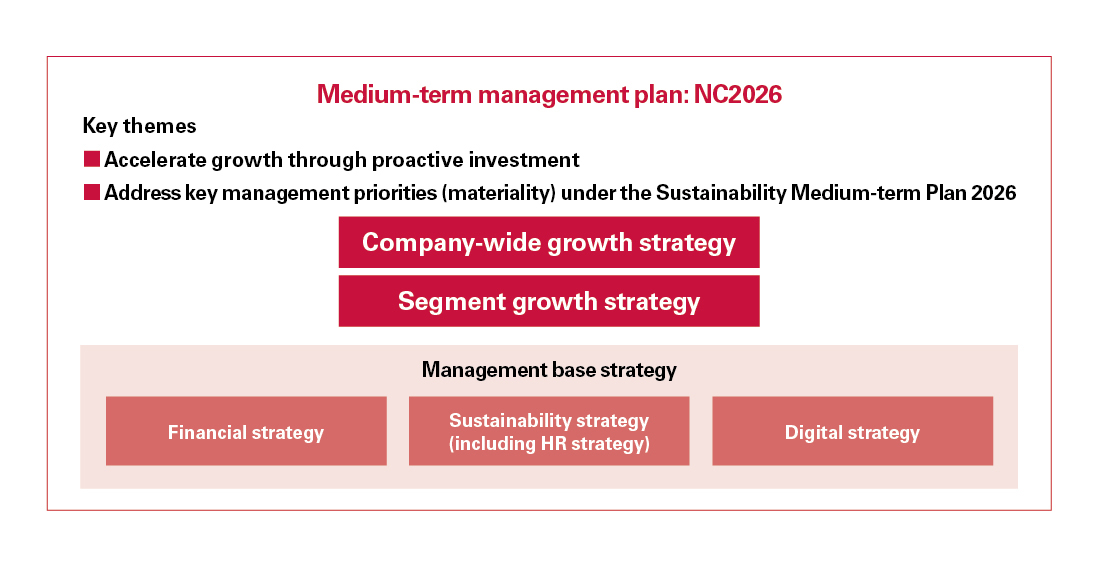 Medium-term management plan: NC2026

Key themes

■ Accelerate growth through proactive investment

■ Address key management priorities (materiality) under the Sustainability Medium-term Plan 2026

Company-wide growth strategy

Segment growth strategy

Management base strategy

Financial strategy

Sustainability strategy (including HR strategy)

Digital strategy